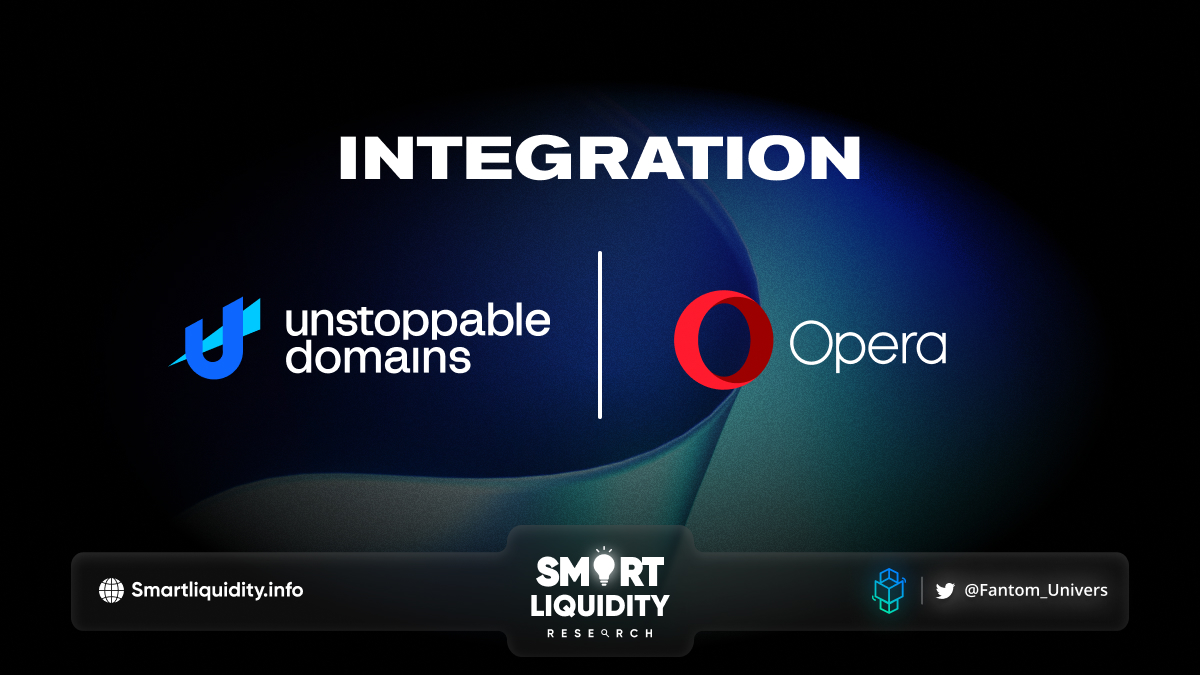 INTEGRATION

unstoppable domains

Opera

Smartliquidity.info

SMART LIQUIDITY RESEARCH

@Fantom_Univers